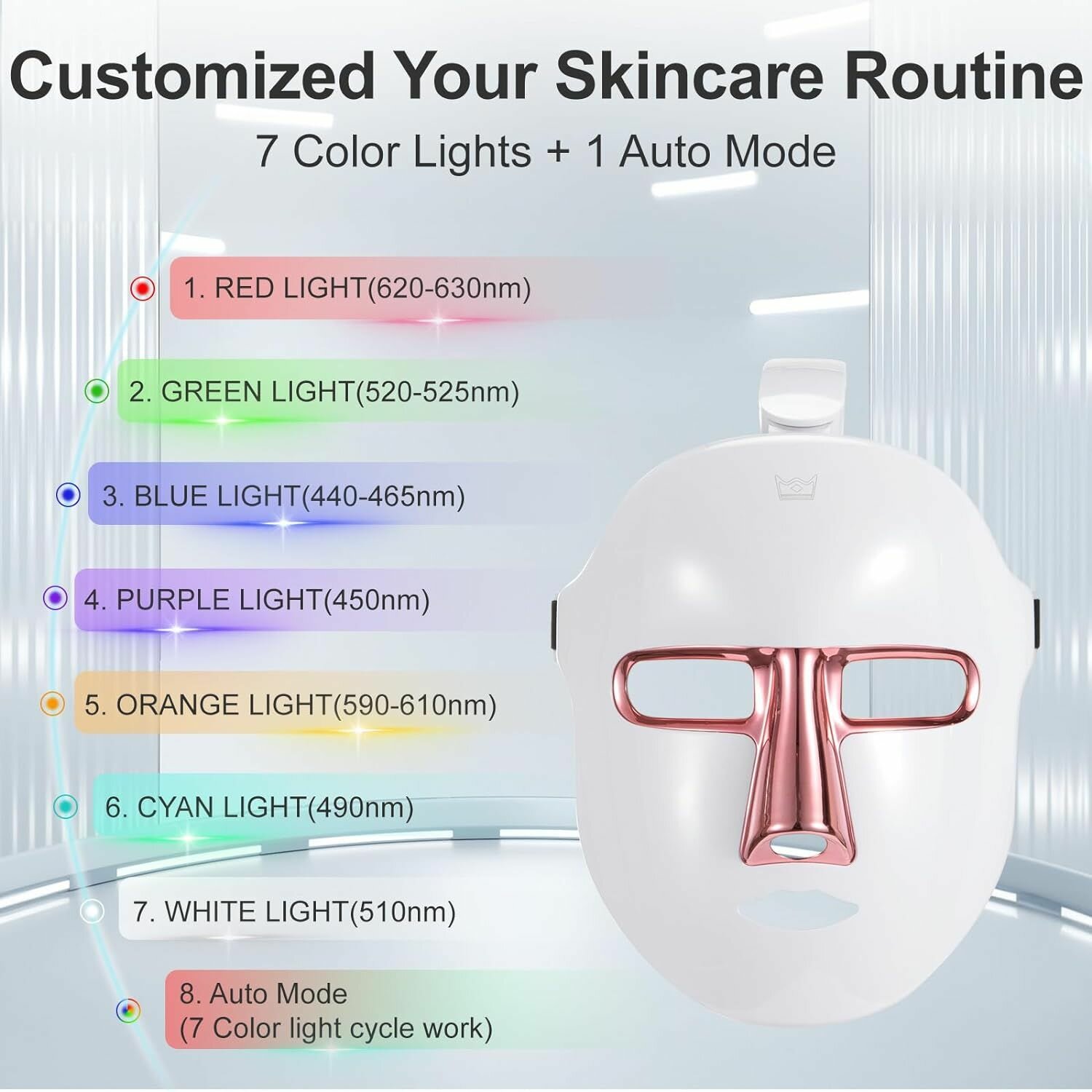 Customized Your Skincare Routine

7 Color Lights + 1 Auto Mode

1. RED LIGHT(620-630nm)

2. GREEN LIGHT(520-525nm)

3. BLUE LIGHT(440-465nm)

4. PURPLE LIGHT(450nm)

5. ORANGE LIGHT(590-610nm)

6. CYAN LIGHT(490nm)

7. WHITE LIGHT(510nm)

8. Auto Mode
(7 Color light cycle work)